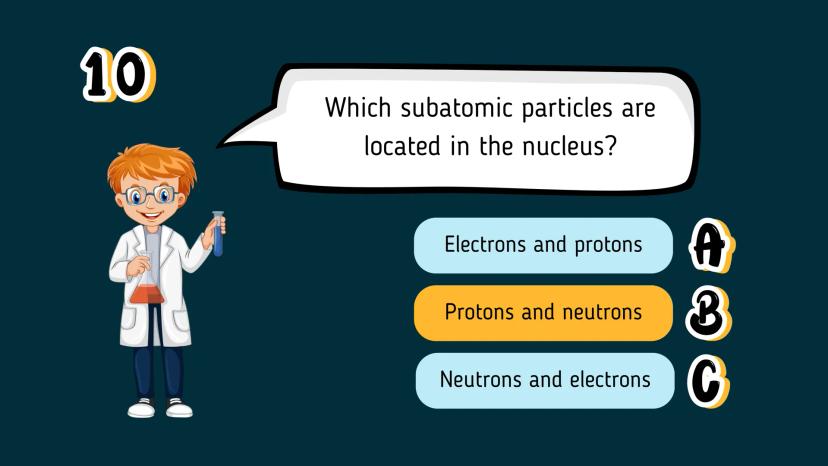 10

Which subatomic particles are located in the nucleus?

Electrons and protons A

Protons and neutrons B

Neutrons and electrons C